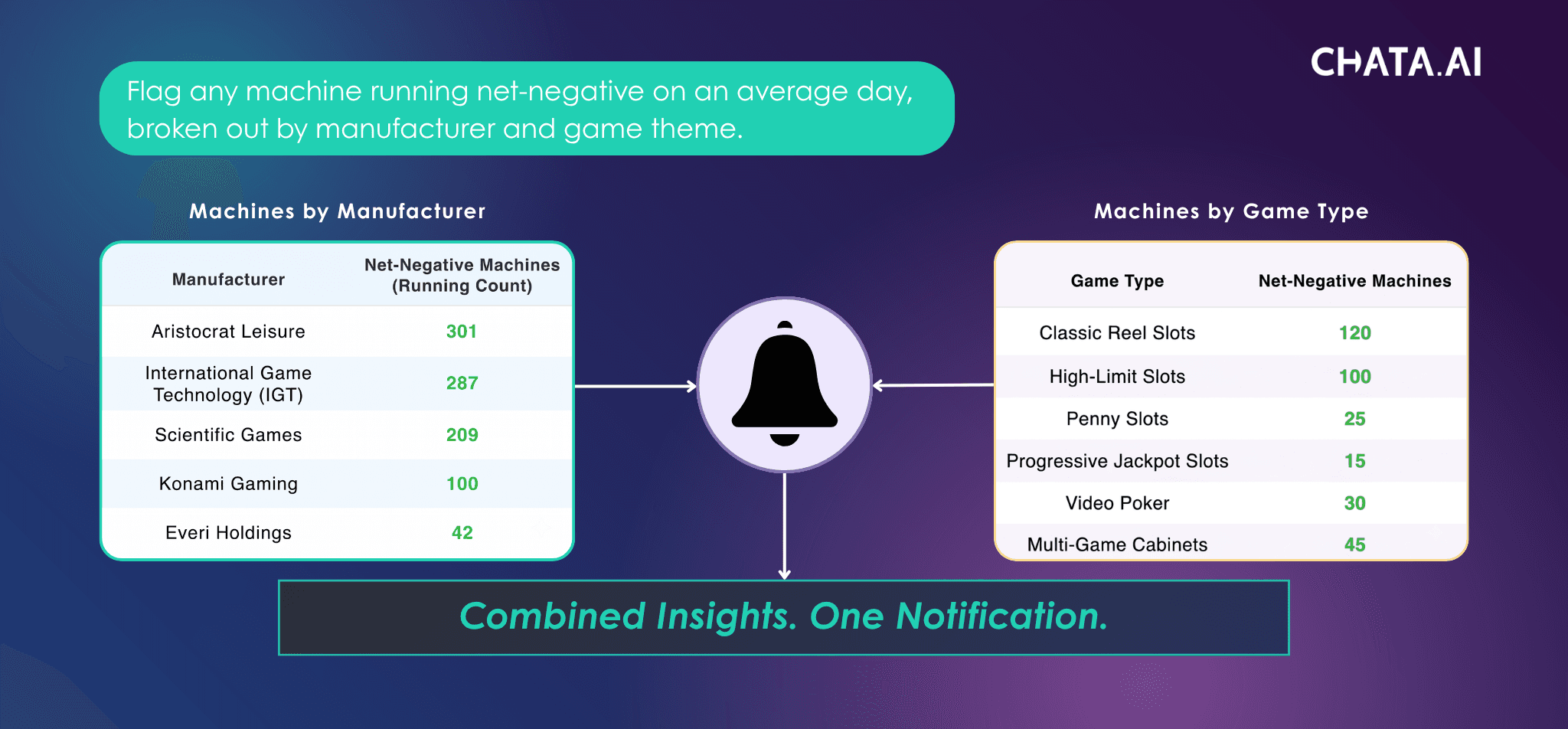 CHATA.AI

Flag any machine running net-negative on an average day, broken out by manufacturer and game theme.

Machines by Manufacturer

| Manufacturer | Net-Negative Machines (Running Count) |
|---|---|
| Aristocrat Leisure | 301 |
| International Game Technology (IGT) | 287 |
| Scientific Games | 209 |
| Konami Gaming | 100 |
| Everi Holdings | 42 |

Machines by Game Type

| Game Type | Net-Negative Machines |
|---|---|
| Classic Reel Slots | 120 |
| High-Limit Slots | 100 |
| Penny Slots | 25 |
| Progressive Jackpot Slots | 15 |
| Video Poker | 30 |
| Multi-Game Cabinets | 45 |

Combined Insights. One Notification.